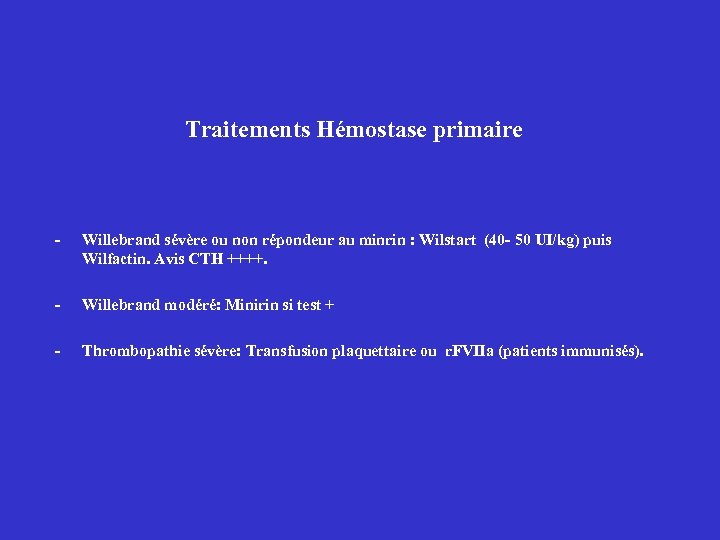 Traitements Hémostase primaire

- Willebrand sévère ou non répondeur au minrin : Wilstart (40- 50 UI/kg) puis Wilfactin. Avis CTH ++++.

- Willebrand modéré: Minirin si test +

- Thrombopathie sévère: Transfusion plaquettaire ou rFVIIa (patients immunisés).